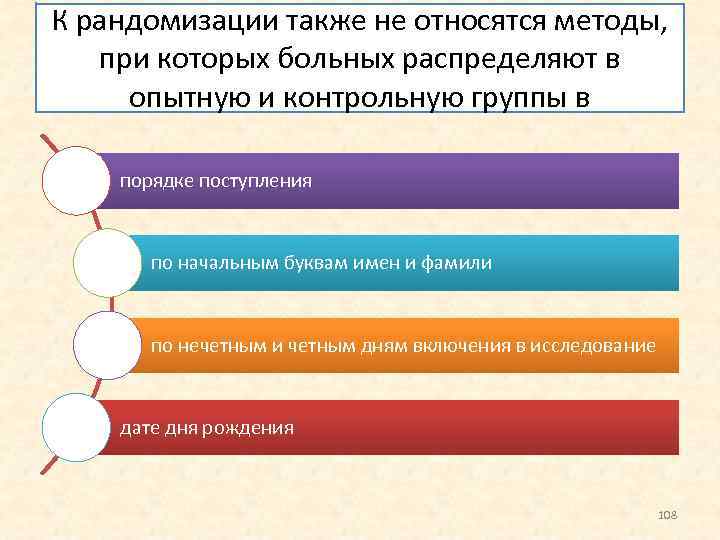 К рандомизации также не относятся методы, при которых больных распределяют в опытную и контрольную группы в

порядке поступления

по начальным буквам имен и фамили

по нечетным и четным дням включения в исследование

дате дня рождения

108